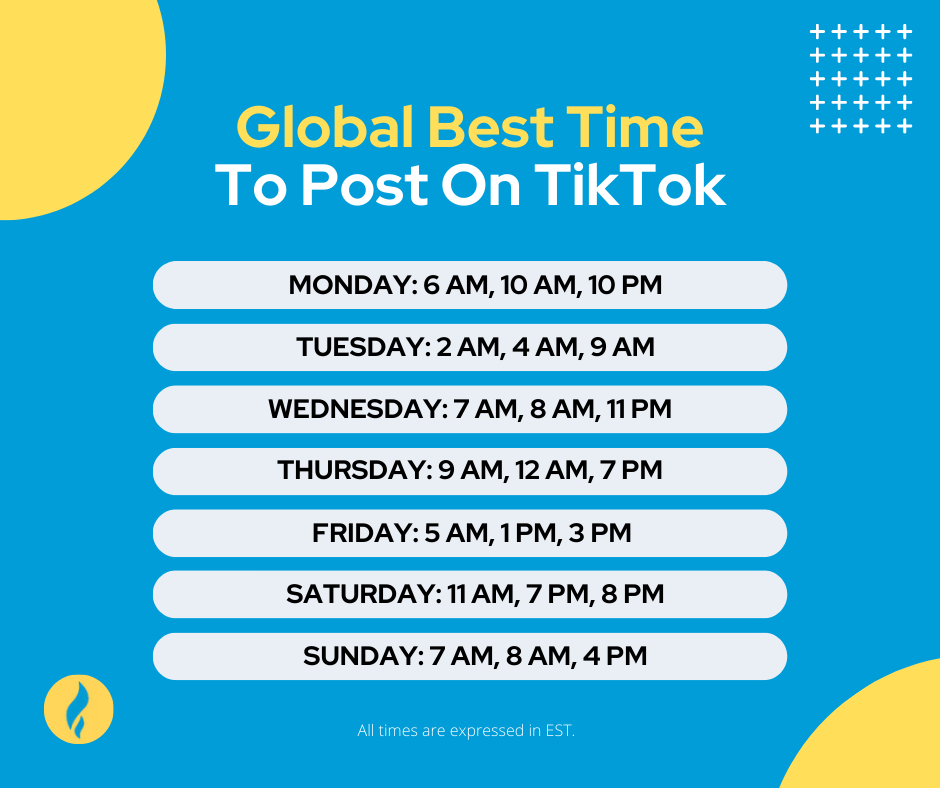 Global Best Time
To Post On TikTok

MONDAY: 6 AM, 10 AM, 10 PM

TUESDAY: 2 AM, 4 AM, 9 AM

WEDNESDAY: 7 AM, 8 AM, 11 PM

THURSDAY: 9 AM, 12 AM, 7 PM

FRIDAY: 5 AM, 1 PM, 3 PM

SATURDAY: 11 AM, 7 PM, 8 PM

SUNDAY: 7 AM, 8 AM, 4 PM

All times are expressed in EST.